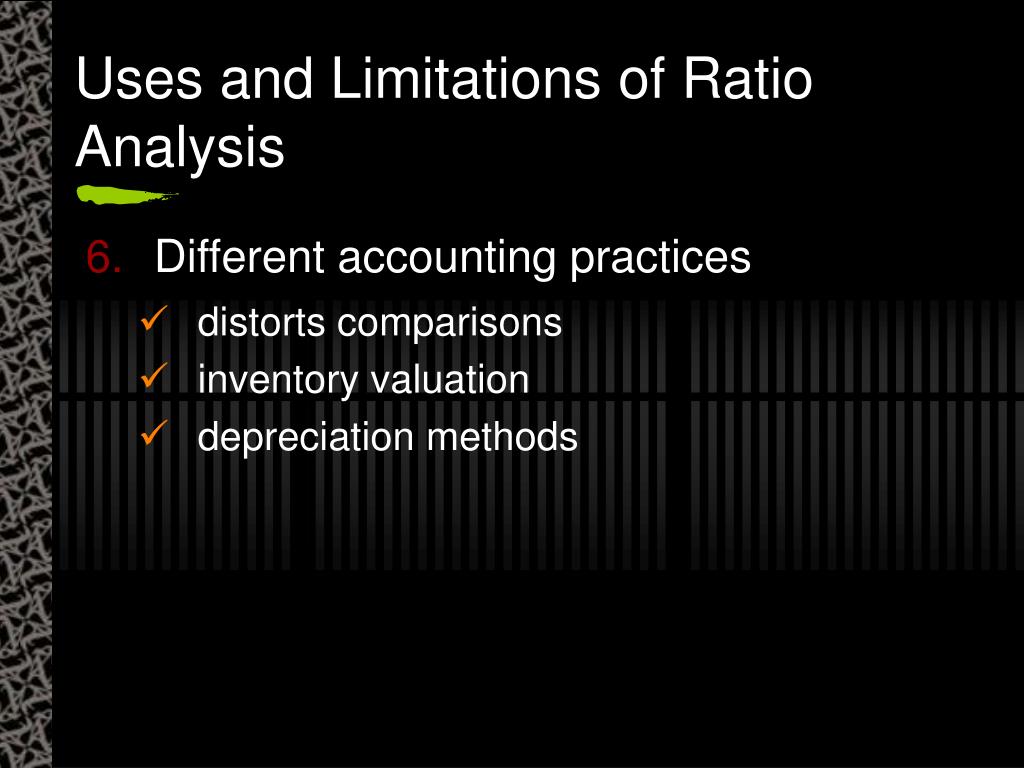 Uses and Limitations of Ratio Analysis

6. Different accounting practices

✓ distorts comparisons
✓ inventory valuation
✓ depreciation methods